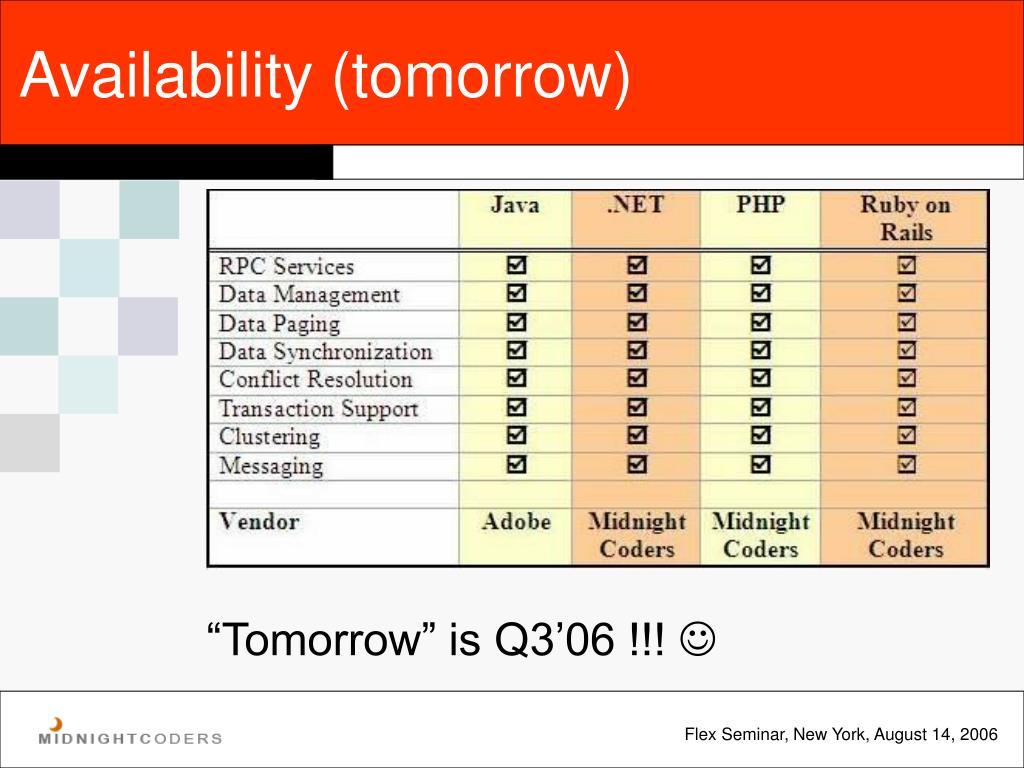 Availability (tomorrow)

| | Java | .NET | PHP | Ruby on Rails |
|---|---|---|---|---|
| RPC Services | ☑ | ☑ | ☑ | ☑ |
| Data Management | ☑ | ☑ | ☑ | ☑ |
| Data Paging | ☑ | ☑ | ☑ | ☑ |
| Data Synchronization | ☑ | ☑ | ☑ | ☑ |
| Conflict Resolution | ☑ | ☑ | ☑ | ☑ |
| Transaction Support | ☑ | ☑ | ☑ | ☑ |
| Clustering | ☑ | ☑ | ☑ | ☑ |
| Messaging | ☑ | ☑ | ☑ | ☑ |
| | | | | |
| Vendor | Adobe | Midnight Coders | Midnight Coders | Midnight Coders |

“Tomorrow” is Q3’06 !!! ☺

MIDNIGHTCODERS

Flex Seminar, New York, August 14, 2006